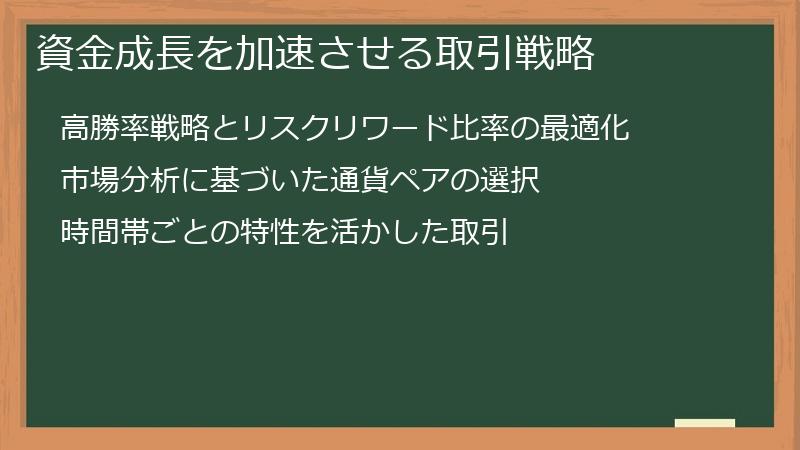 資金成長を加速させる取引戦略

高勝率戦略とリスクリワード比率の最適化

市場分析に基づいた通貨ペアの選択

時間帯ごとの特性を活かした取引